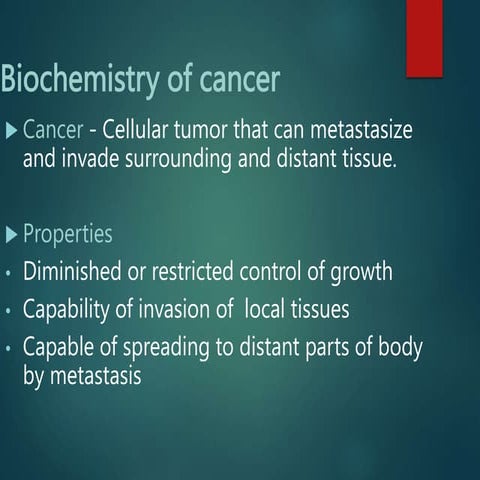 Biochemistry of cancer

▶ Cancer - Cellular tumor that can metastasize and invade surrounding and distant tissue.

▶ Properties

• Diminished or restricted control of growth

• Capability of invasion of local tissues

• Capable of spreading to distant parts of body by metastasis